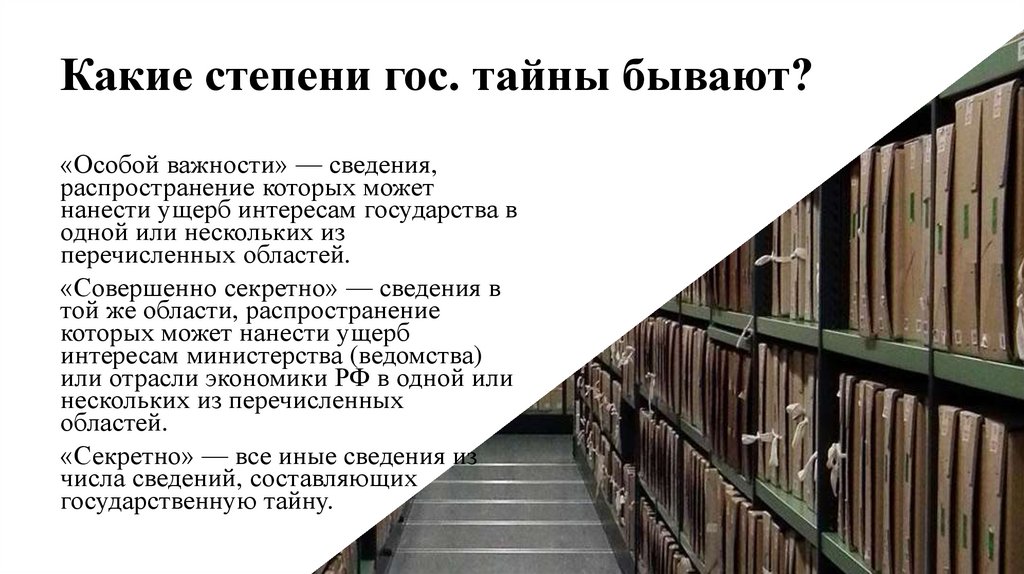 Какие степени гос. тайны бывают?

«Особой важности» — сведения, распространение которых может нанести ущерб интересам государства в одной или нескольких из перечисленных областей.

«Совершенно секретно» — сведения в той же области, распространение которых может нанести ущерб интересам министерства (ведомства) или отрасли экономики РФ в одной или нескольких из перечисленных областей.

«Секретно» — все иные сведения из числа сведений, составляющих государственную тайну.